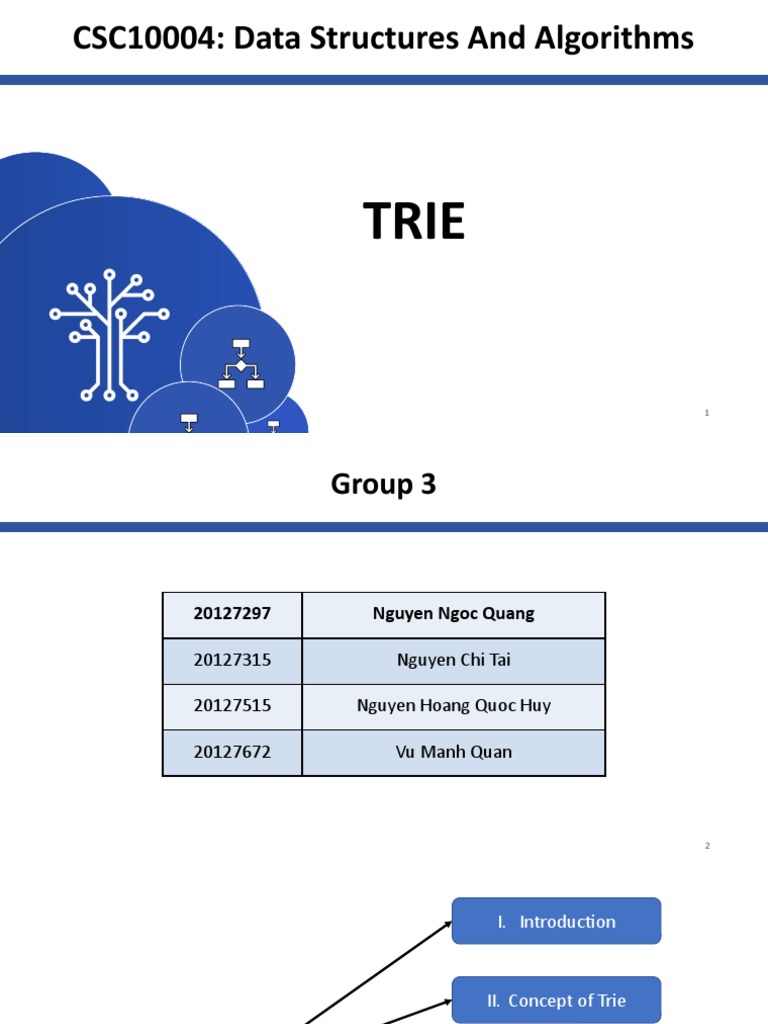 CSC10004: Data Structures And Algorithms

TRIE

1

Group 3

| 20127297 | Nguyen Ngoc Quang |
|---|---|
| 20127315 | Nguyen Chi Tai |
| 20127515 | Nguyen Hoang Quoc Huy |
| 20127672 | Vu Manh Quan |

2

I. Introduction

II. Concept of Trie